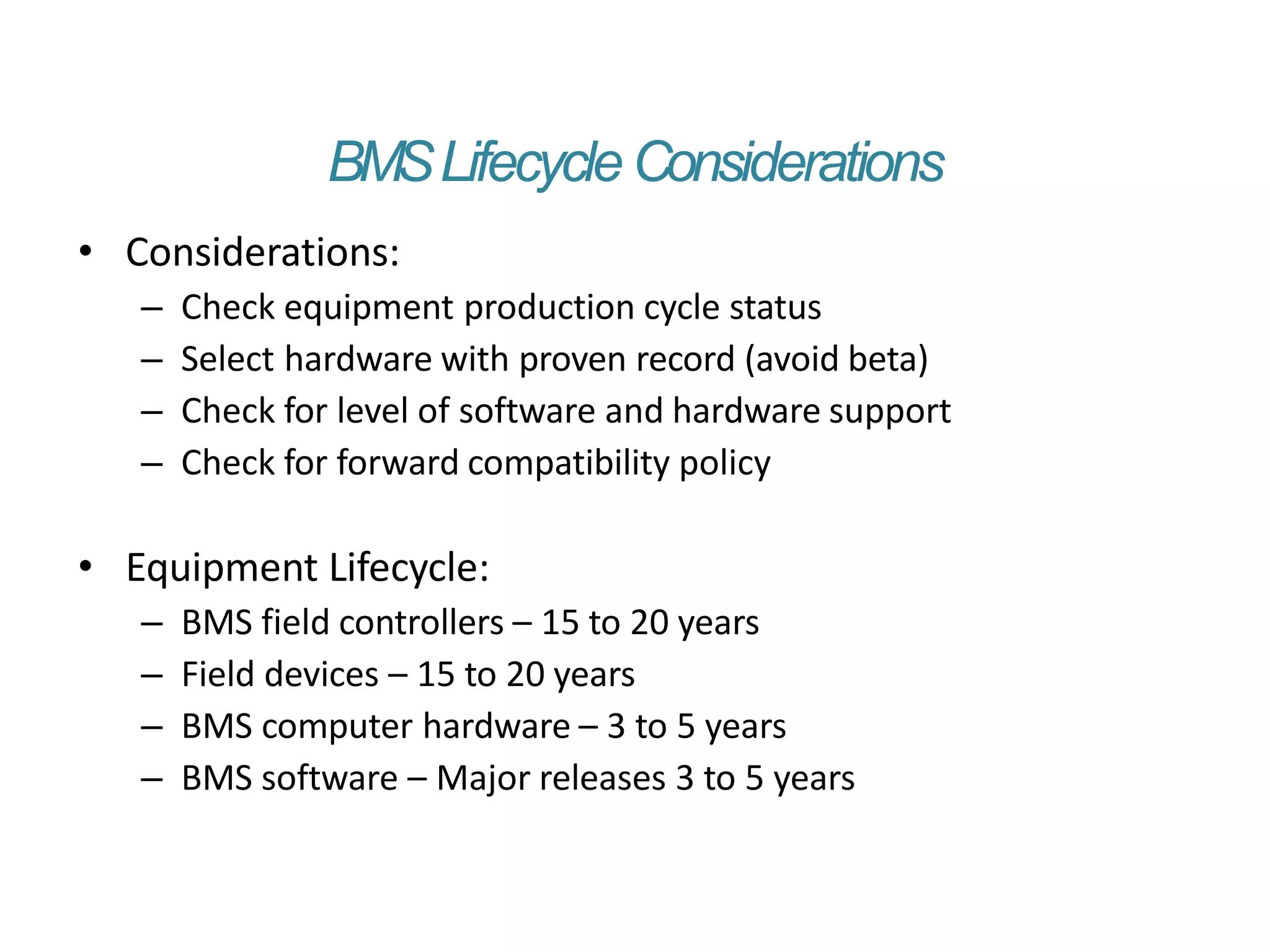 BMS Lifecycle Considerations

• Considerations:
– Check equipment production cycle status
– Select hardware with proven record (avoid beta)
– Check for level of software and hardware support
– Check for forward compatibility policy

• Equipment Lifecycle:
– BMS field controllers – 15 to 20 years
– Field devices – 15 to 20 years
– BMS computer hardware – 3 to 5 years
– BMS software – Major releases 3 to 5 years